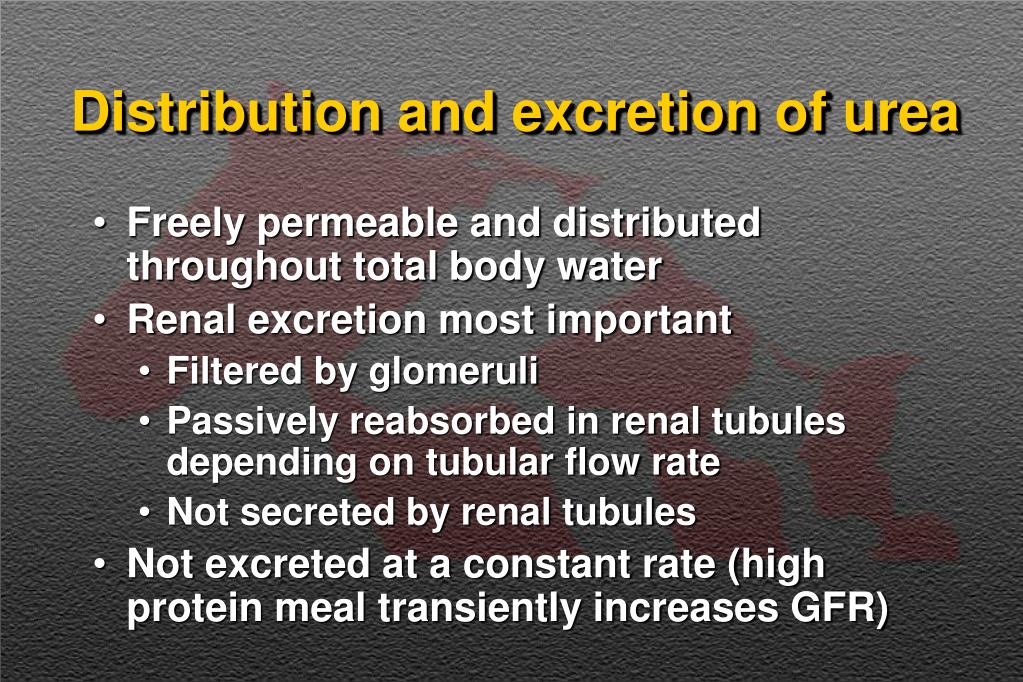 Distribution and excretion of urea

• Freely permeable and distributed throughout total body water
• Renal excretion most important
  • Filtered by glomeruli
  • Passively reabsorbed in renal tubules depending on tubular flow rate
  • Not secreted by renal tubules
• Not excreted at a constant rate (high protein meal transiently increases GFR)